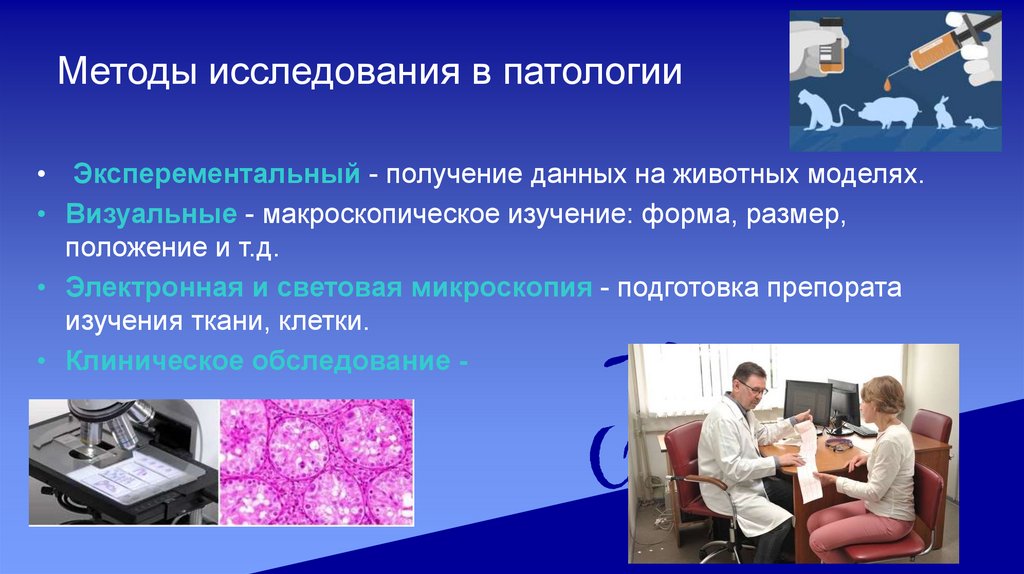 Методы исследования в патологии

• Эксперементальный - получение данных на животных моделях.
• Визуальные - макроскопическое изучение: форма, размер, положение и т.д.
• Электронная и световая микроскопия - подготовка препората изучения ткани, клетки.
• Клиническое обследование -